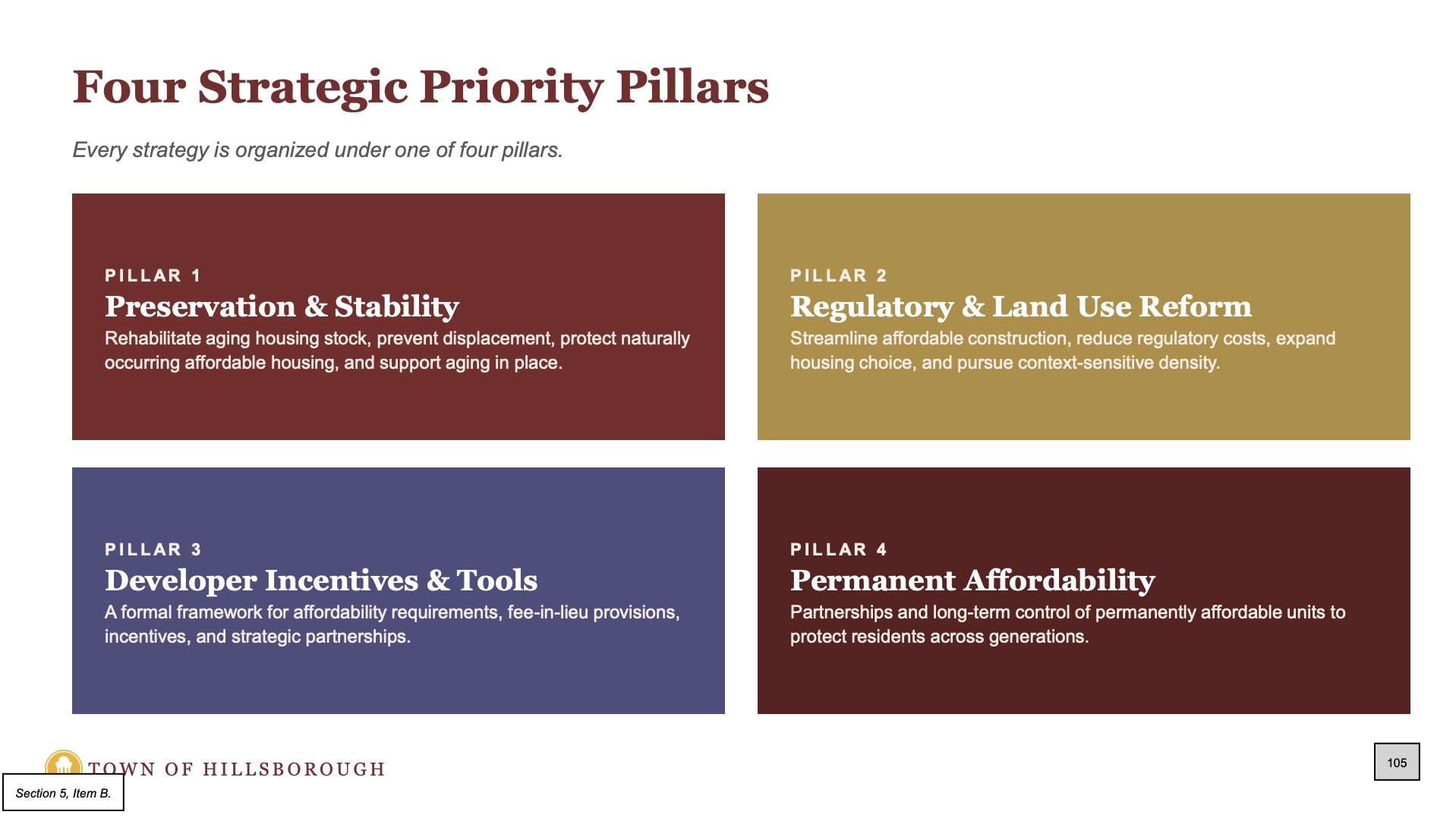 Four Strategic Priority Pillars

Every strategy is organized under one of four pillars.

PILLAR 1
Preservation & Stability
Rehabilitate aging housing stock, prevent displacement, protect naturally occurring affordable housing, and support aging in place.

PILLAR 2
Regulatory & Land Use Reform
Streamline affordable construction, reduce regulatory costs, expand housing choice, and pursue context-sensitive density.

PILLAR 3
Developer Incentives & Tools
A formal framework for affordability requirements, fee-in-lieu provisions, incentives, and strategic partnerships.

PILLAR 4
Permanent Affordability
Partnerships and long-term control of permanently affordable units to protect residents across generations.

TOWN OF HILLSBOROUGH

Section 5, Item B.

105